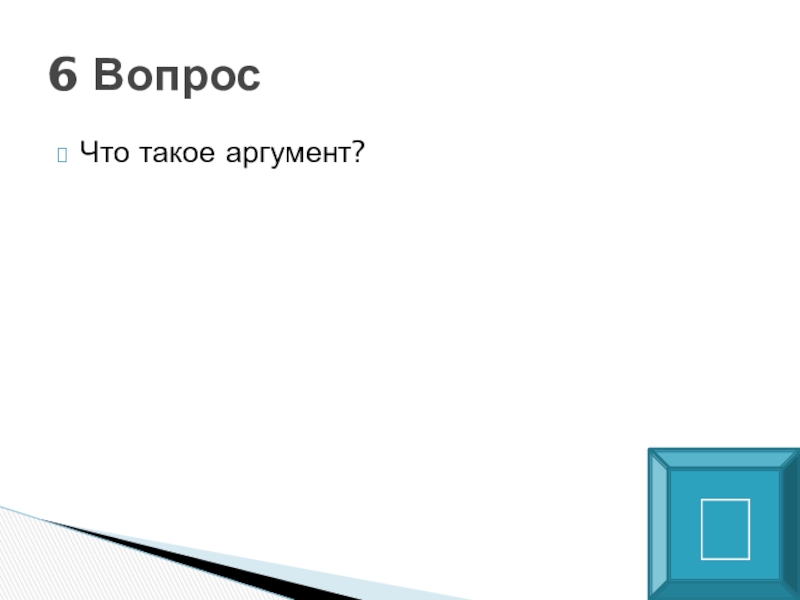 6 Вопрос

Что такое аргумент?